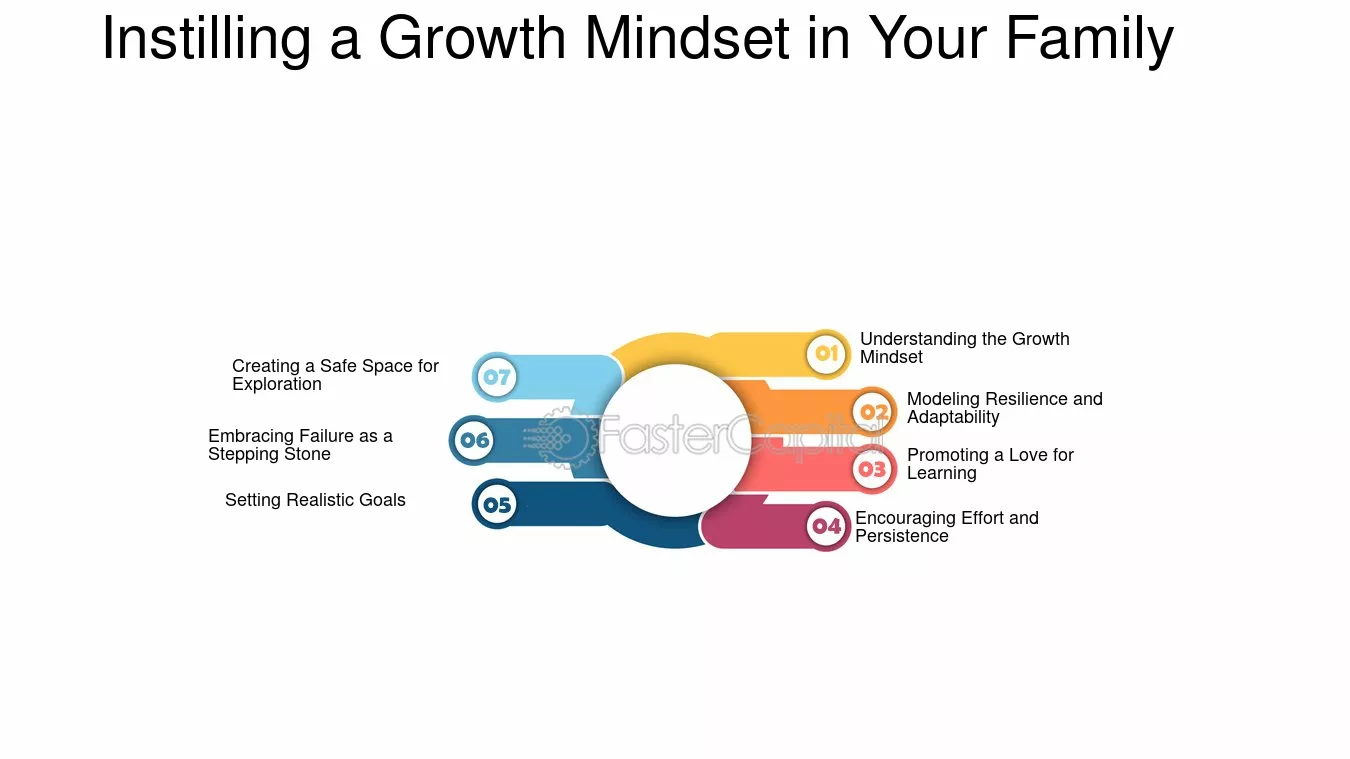 Instilling a Growth Mindset in Your Family

01 Understanding the Growth Mindset

02 Modeling Resilience and Adaptability

03 Promoting a Love for Learning

04 Encouraging Effort and Persistence

05 Setting Realistic Goals

06 Embracing Failure as a Stepping Stone

07 Creating a Safe Space for Exploration

FasterCapital